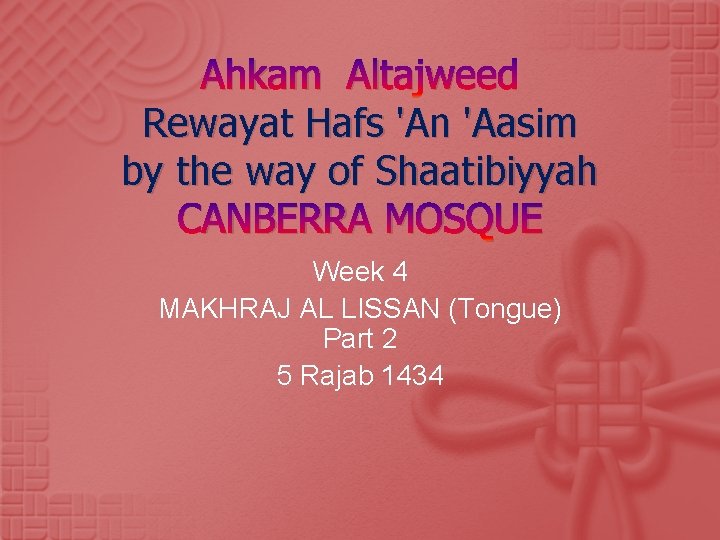 Ahkam Altajweed
Rewayat Hafs 'An 'Aasim
by the way of Shaatibiyyah
CANBERRA MOSQUE

Week 4
MAKHRAJ AL LISSAN (Tongue)
Part 2
5 Rajab 1434